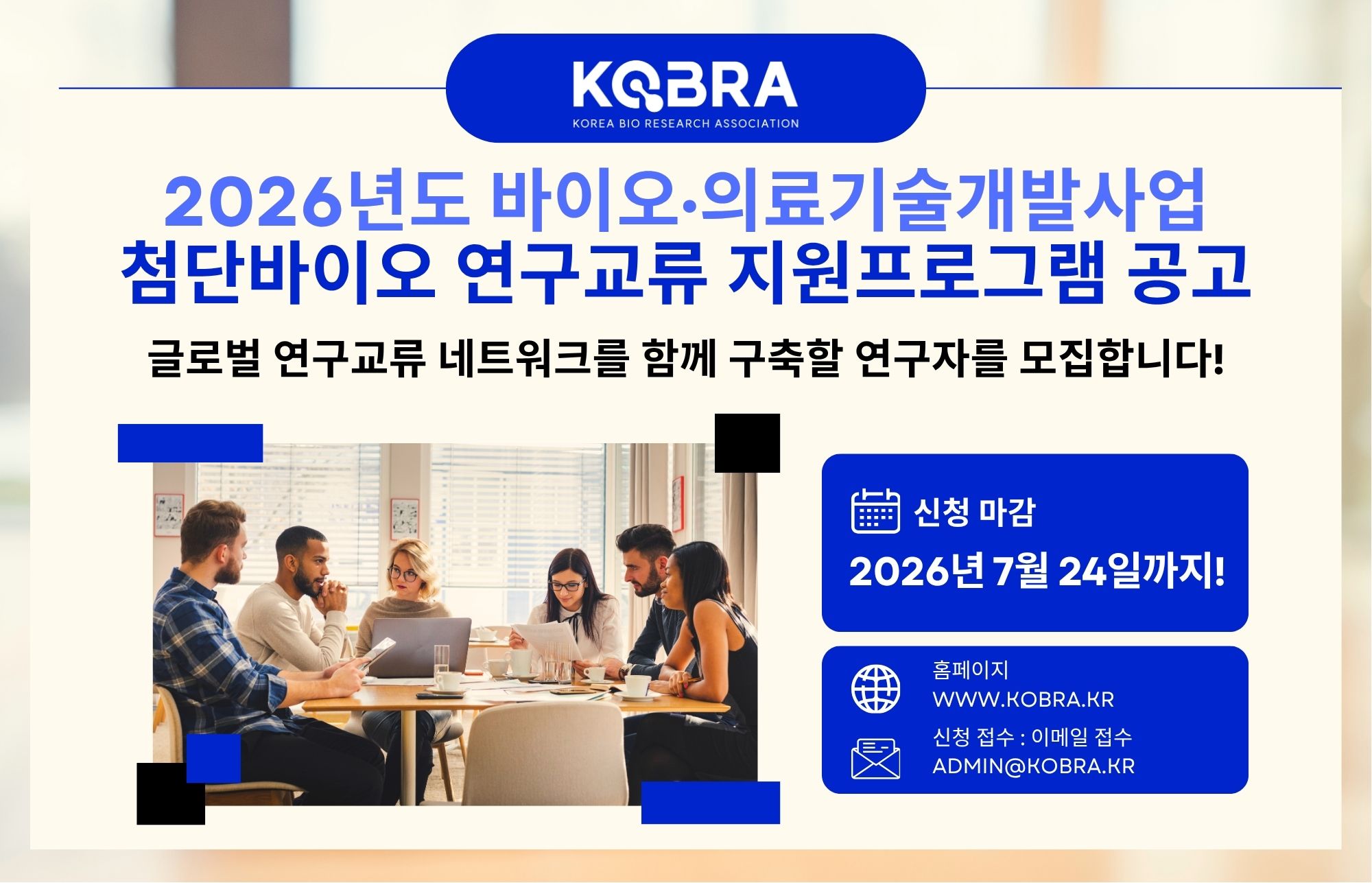 KOBRA
KOREA BIO RESEARCH ASSOCIATION

2026년도 바이오·의료기술개발사업
첨단바이오 연구교류 지원프로그램 공고

글로벌 연구교류 네트워크를 함께 구축할 연구자를 모집합니다!

신청 마감
2026년 7월 24일까지!

홈페이지
WWW.KOBRA.KR

신청 접수 : 이메일 접수
ADMIN@KOBRA.KR